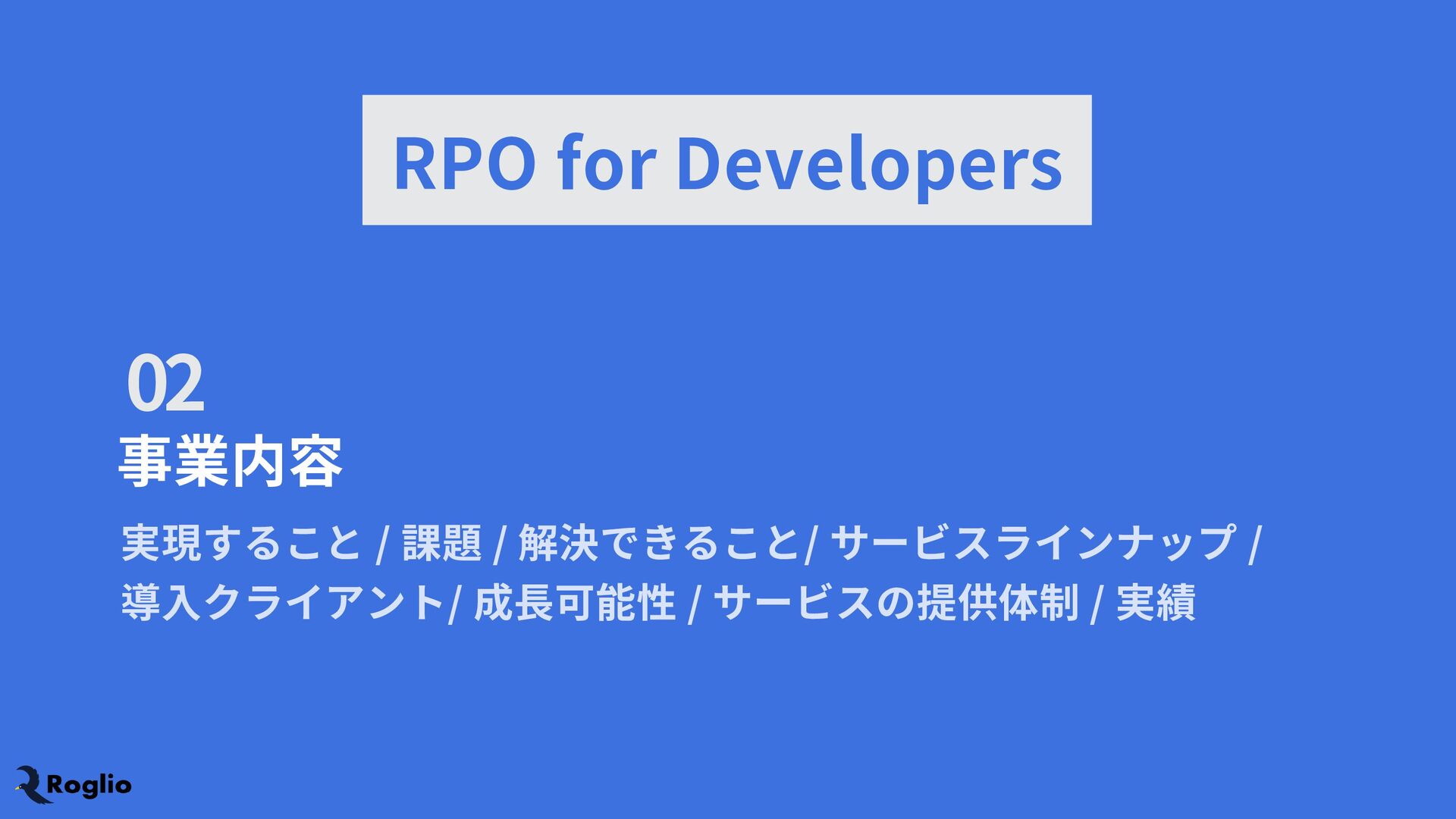 RPO for Developers

02
事業内容

実現すること / 課題 / 解決できること/ サービスラインナップ / 導入クライアント/ 成長可能性 / サービスの提供体制 / 実績

Roglio